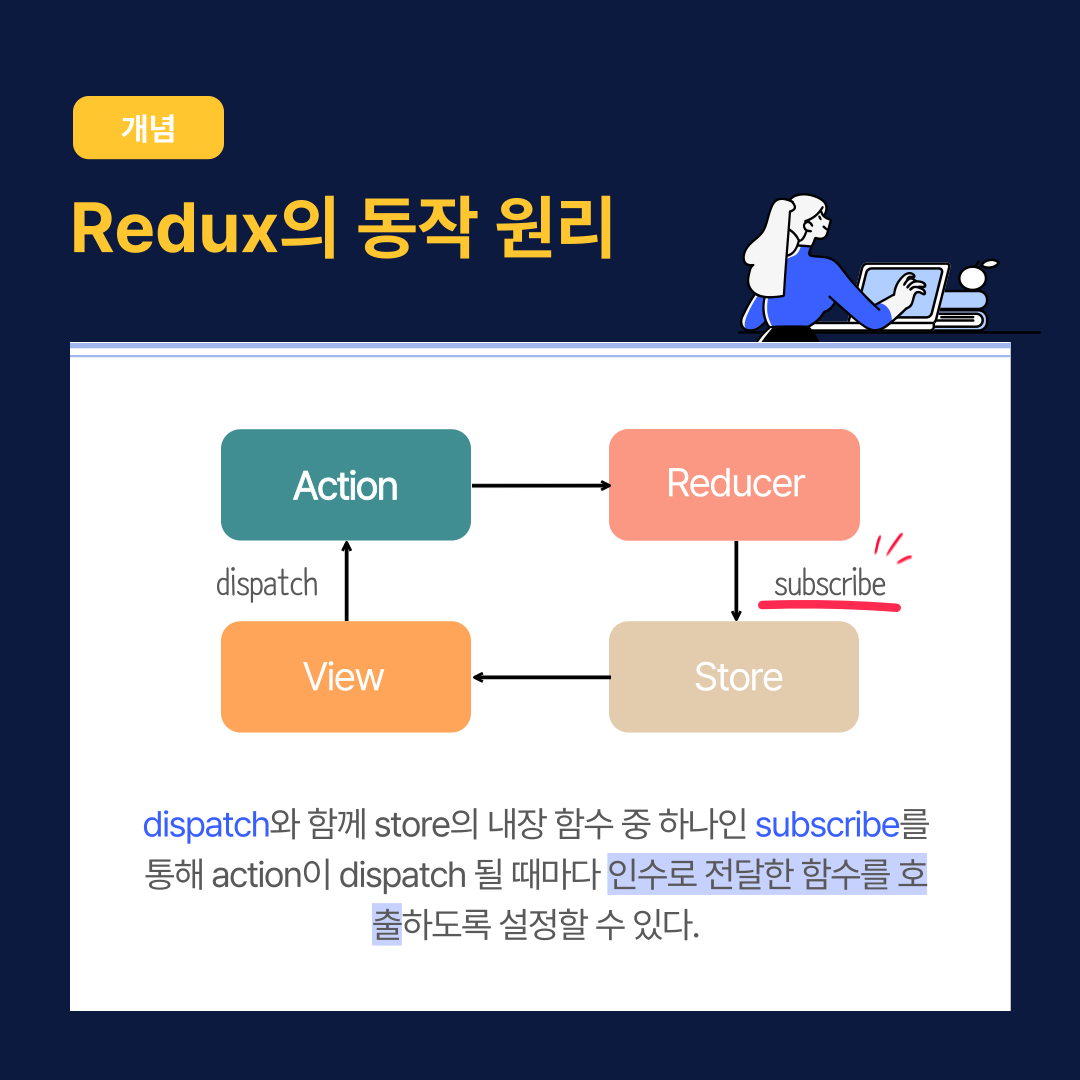 개념

Redux의 동작 원리

Action

Reducer

dispatch

subscribe

View

Store

dispatch와 함께 store의 내장 함수 중 하나인 subscribe를 통해 action이 dispatch 될 때마다 인수로 전달한 함수를 호출하도록 설정할 수 있다.